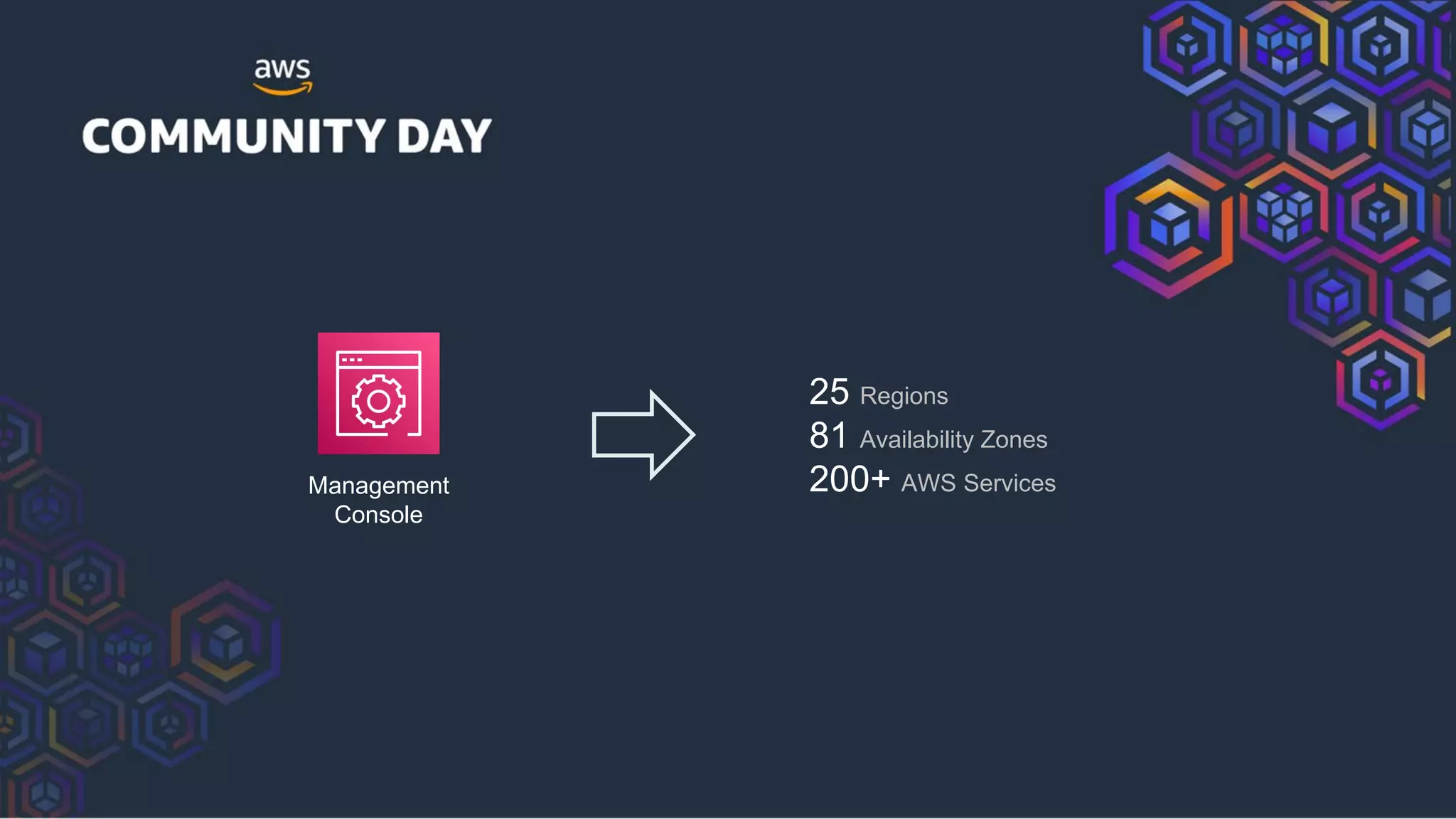 aws

COMMUNITY DAY

Management Console

25 Regions
81 Availability Zones
200+ AWS Services